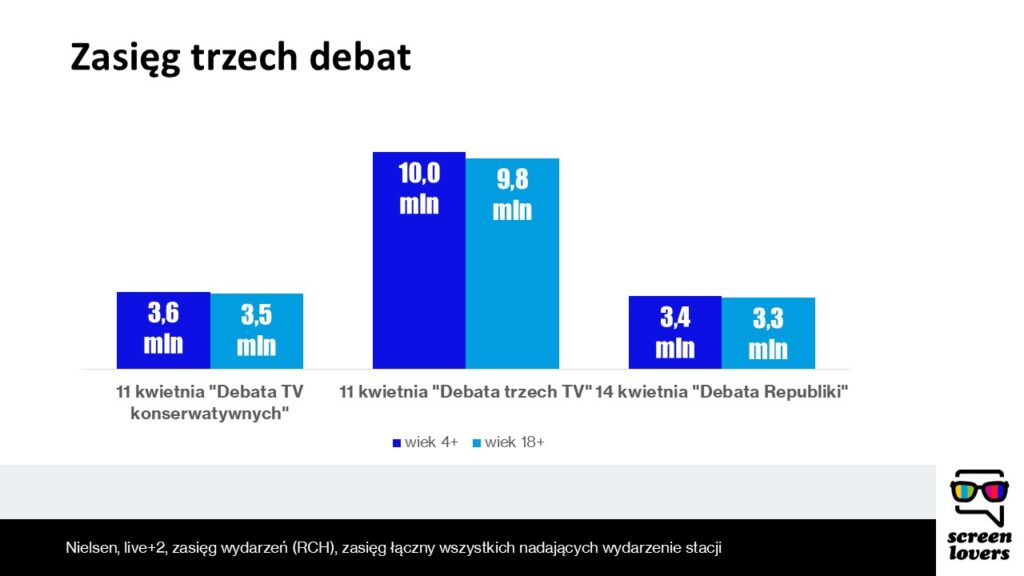 Zasięg trzech debat

3,6 mln
3,5 mln
10,0 mln
9,8 mln
3,4 mln
3,3 mln

11 kwietnia "Debata TV konserwatywnych"
11 kwietnia "Debata trzech TV"
14 kwietnia "Debata Republiki"

wiek 4+
wiek 18+

Nielsen, live+2, zasięg wydarzeń (RCH), zasięg łączny wszystkich nadających wydarzenie stacji

screen lovers